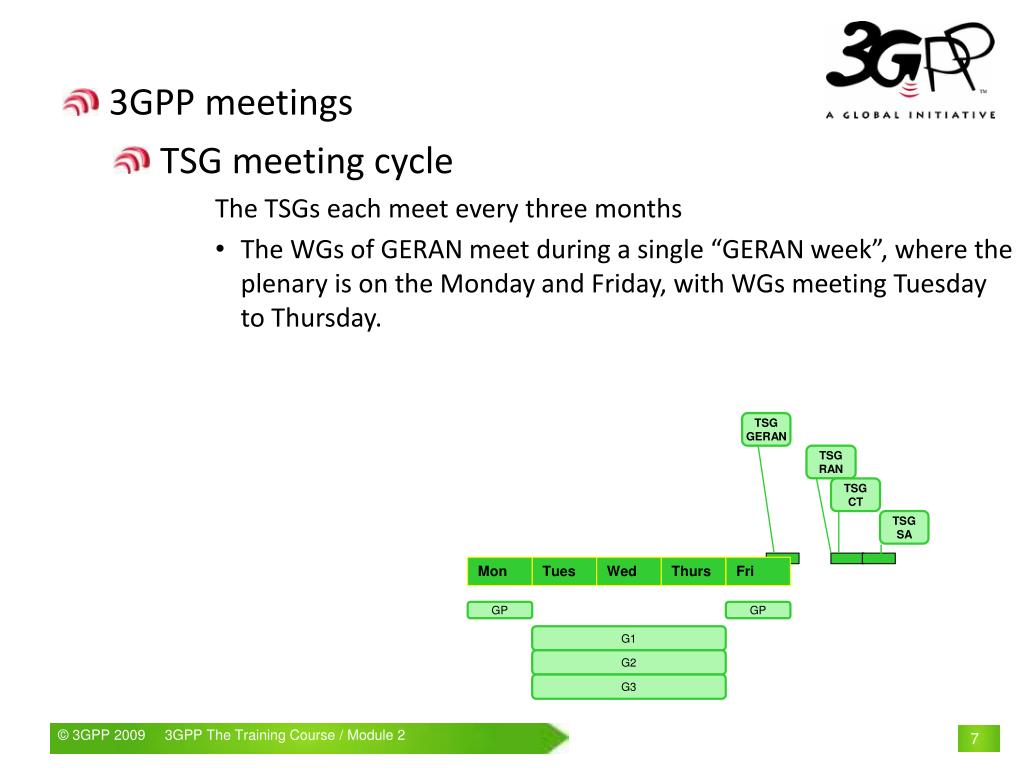 3GPP
A GLOBAL INITIATIVE

3GPP meetings

TSG meeting cycle

The TSGs each meet every three months

• The WGs of GERAN meet during a single “GERAN week”, where the plenary is on the Monday and Friday, with WGs meeting Tuesday to Thursday.

TSG GERAN

TSG RAN

TSG CT

TSG SA

| Mon | Tues | Wed | Thurs | Fri |
|---|---|---|---|---|

GP

GP

G1

G2

G3

© 3GPP 2009 3GPP The Training Course / Module 2

7